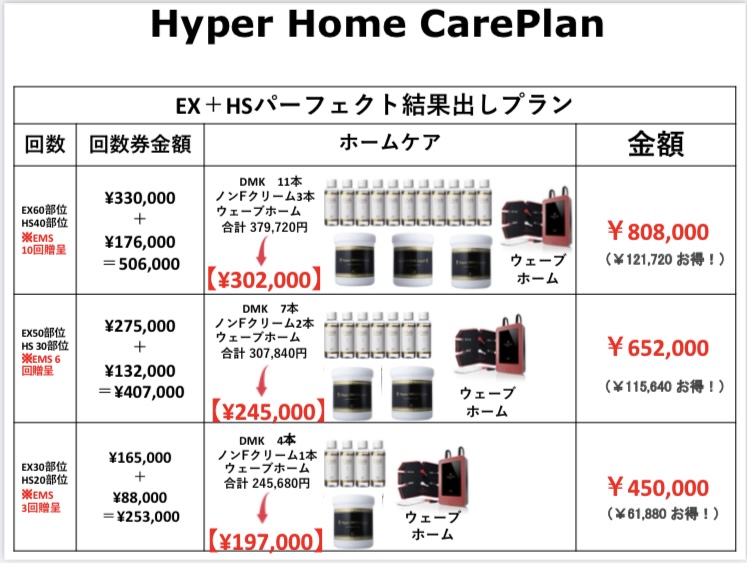 Hyper Home CarePlan

| EX＋HSパーフェクト結果出しプラン | | | |
|---|---|---|---|
| 回数 | 回数券金額 | ホームケア | 金額 |
| EX60部位 HS40部位 ※EMS 10回贈呈 | ¥330,000 ＋ ¥176,000 ＝506,000 | DMK 11本 ノンFクリーム3本 ウェーブホーム 合計 379,720円 【¥302,000】 ウェーブホーム | ￥808,000 (￥121,720 お得！) |
| EX50部位 HS 30部位 ※EMS 6回贈呈 | ¥275,000 ＋ ¥132,000 ＝¥407,000 | DMK 7本 ノンFクリーム2本 ウェーブホーム 合計 307,840円 【¥245,000】 ウェーブホーム | ￥652,000 (￥115,640 お得！) |
| EX30部位 HS20部位 ※EMS 3回贈呈 | ¥165,000 ＋ ¥88,000 ＝¥253,000 | DMK 4本 ノンFクリーム1本 ウェーブホーム 合計 245,680円 【¥197,000】 ウェーブホーム | ￥450,000 (￥61,880 お得！) |